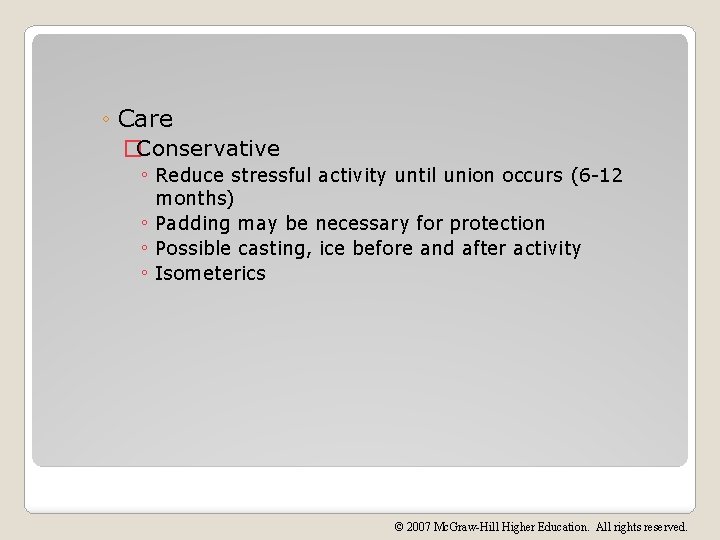 ◦ Care

Conservative

◦ Reduce stressful activity until union occurs (6-12 months)

◦ Padding may be necessary for protection

◦ Possible casting, ice before and after activity

◦ Isometerics

© 2007 McGraw-Hill Higher Education. All rights reserved.